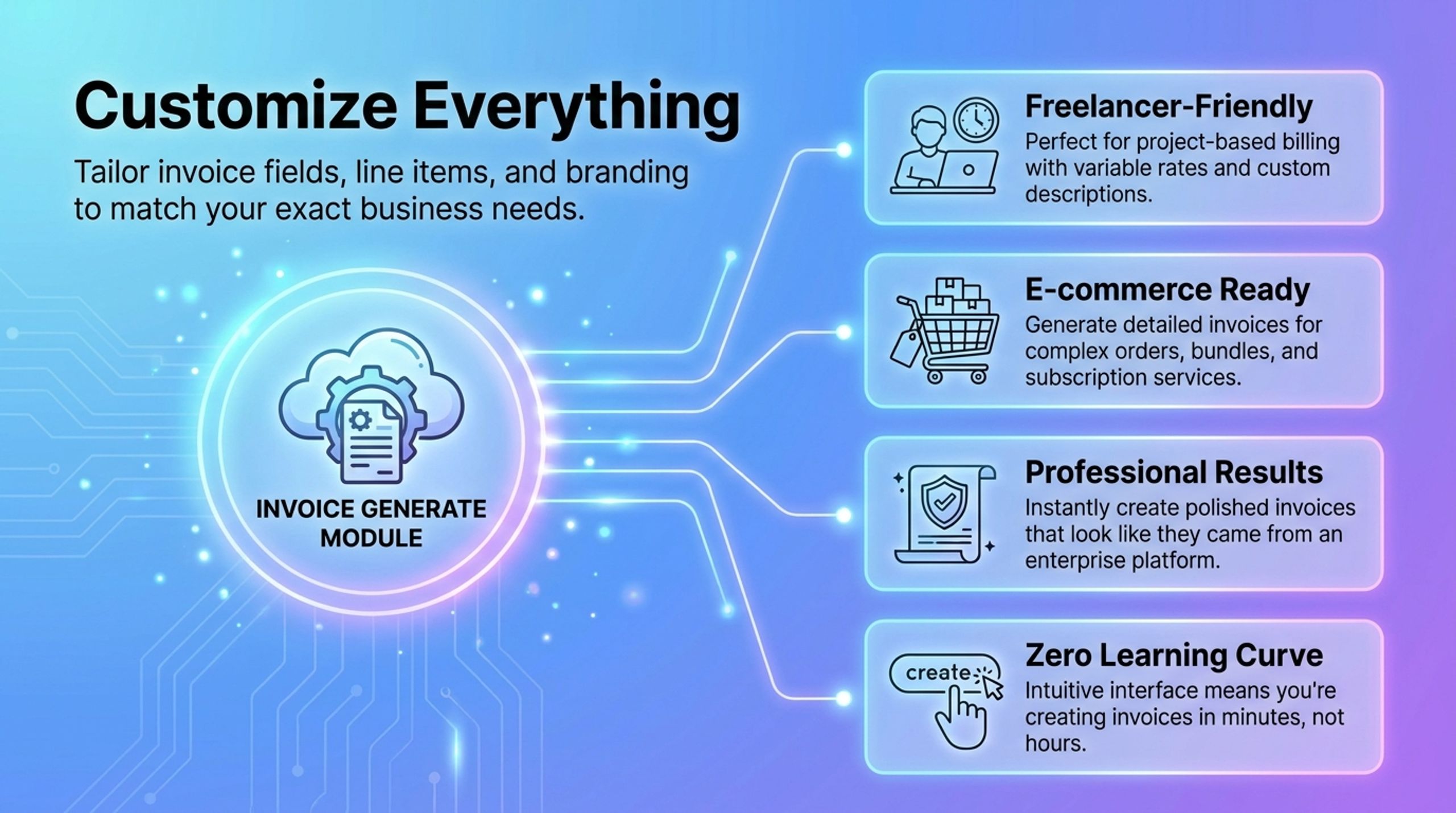 Customize Everything

Tailor invoice fields, line items, and branding to match your exact business needs.

INVOICE GENERATE MODULE

Freelancer-Friendly
Perfect for project-based billing with variable rates and custom descriptions.

E-commerce Ready
Generate detailed invoices for complex orders, bundles, and subscription services.

Professional Results
Instantly create polished invoices that look like they came from an enterprise platform.

create

Zero Learning Curve
Intuitive interface means you're creating invoices in minutes, not hours.